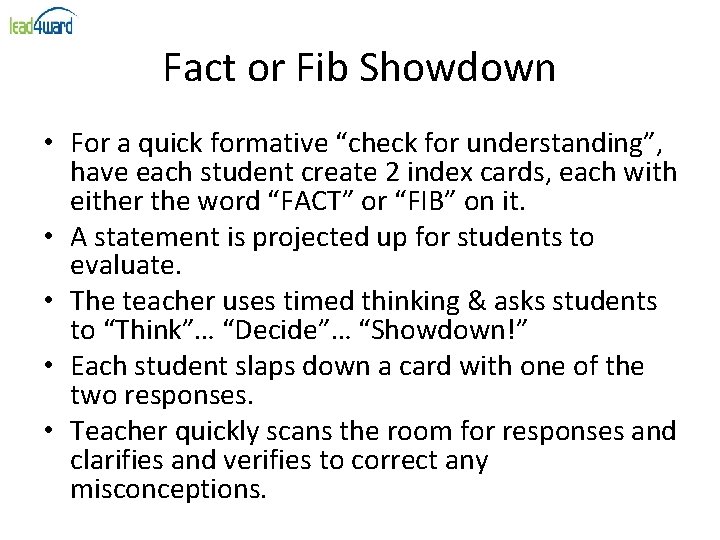 lead4ward

Fact or Fib Showdown

• For a quick formative "check for understanding", have each student create 2 index cards, each with either the word "FACT" or "FIB" on it.
• A statement is projected up for students to evaluate.
• The teacher uses timed thinking & asks students to "Think"… "Decide"… "Showdown!"
• Each student slaps down a card with one of the two responses.
• Teacher quickly scans the room for responses and clarifies and verifies to correct any misconceptions.